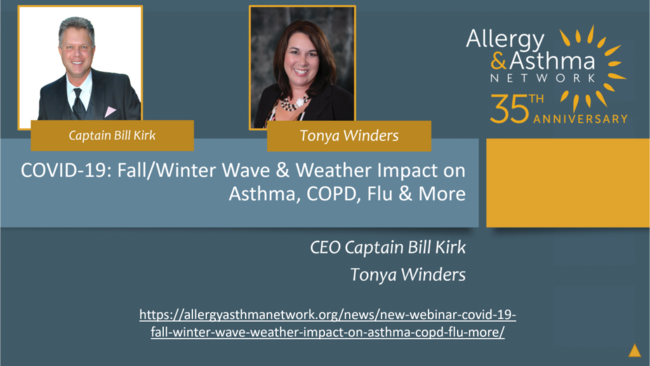 Captain Bill Kirk

Tonya Winders

Allergy & Asthma NETWORK
35TH ANNIVERSARY

COVID-19: Fall/Winter Wave & Weather Impact on Asthma, COPD, Flu & More

CEO Captain Bill Kirk
Tonya Winders

https://allergyasthmanetwork.org/news/new-webinar-covid-19-fall-winter-wave-weather-impact-on-asthma-copd-flu-more/